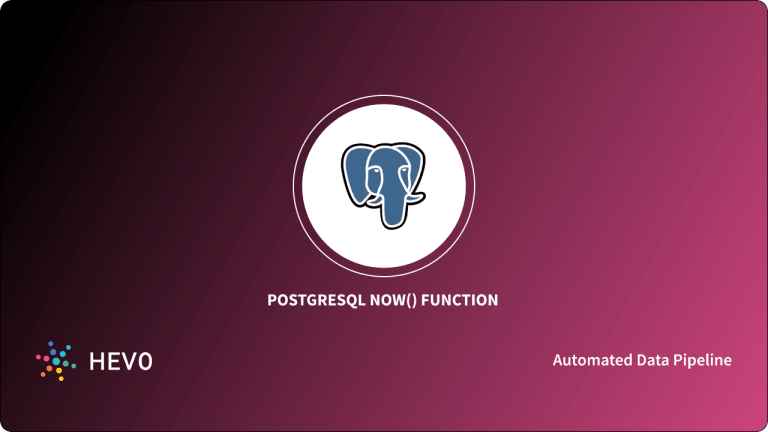 POSTGRESQL NOW() FUNCTION

HEVO

Automated Data Pipeline